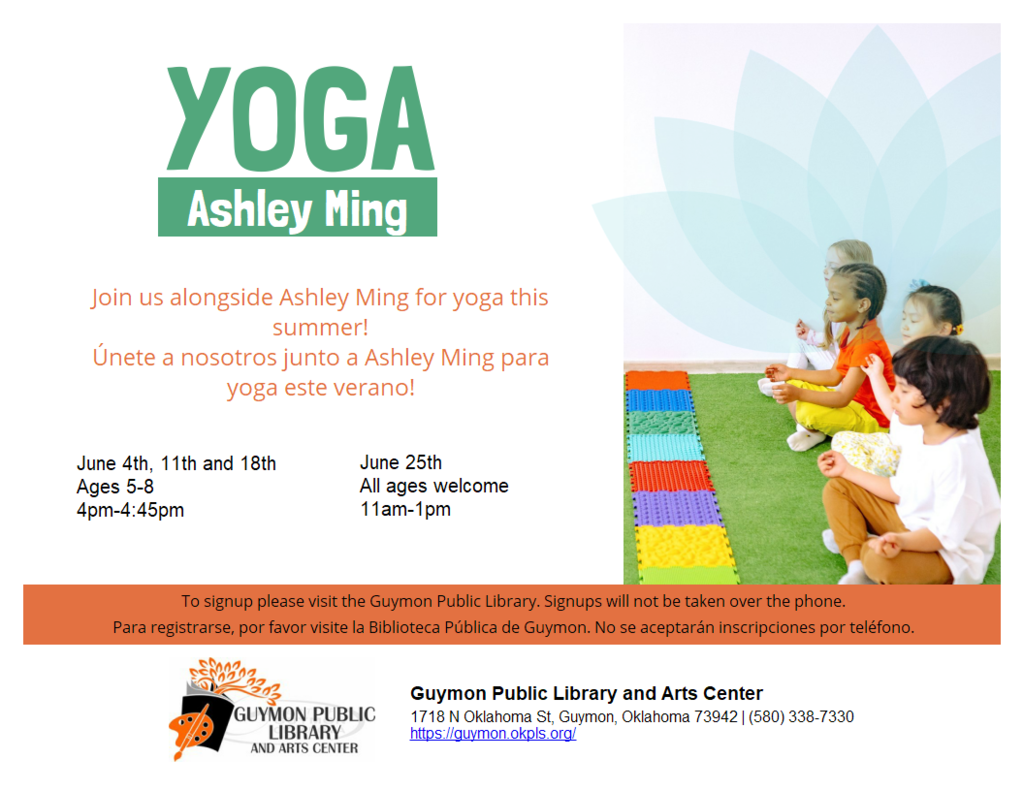 YOGA

Ashley Ming

Join us alongside Ashley Ming for yoga this summer!
Únete a nosotros junto a Ashley Ming para yoga este verano!

June 4th, 11th and 18th
Ages 5-8
4pm-4:45pm

June 25th
All ages welcome
11am-1pm

To signup please visit the Guymon Public Library. Signups will not be taken over the phone.
Para registrarse, por favor visite la Biblioteca Pública de Guymon. No se aceptarán inscripciones por teléfono.

GUYMON PUBLIC LIBRARY AND ARTS CENTER

Guymon Public Library and Arts Center
1718 N Oklahoma St, Guymon, Oklahoma 73942 | (580) 338-7330
https://guymon.okpls.org/